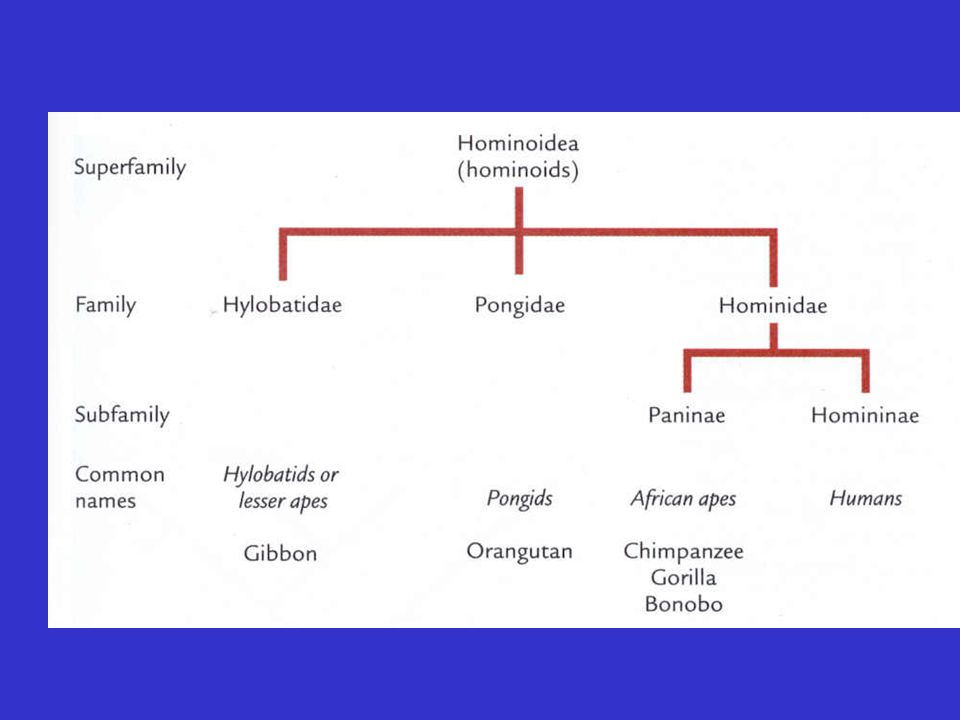 Superfamily

Hominoidea (hominoids)

Family

Hylobatidae

Pongidae

Hominidae

Subfamily

Paninae

Homininae

Common names

Hylobatids or lesser apes

Pongids

African apes

Humans

Gibbon

Orangutan

Chimpanzee
Gorilla
Bonobo